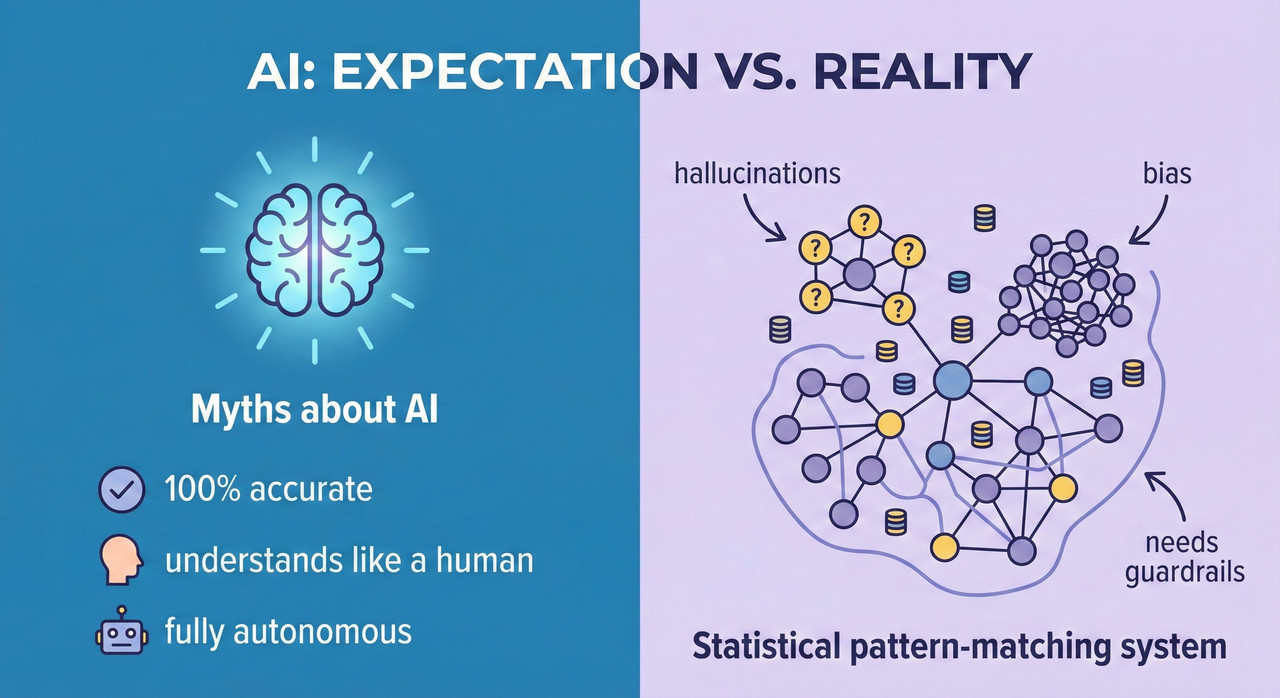 AI: EXPECTATION VS. REALITY

Myths about AI

100% accurate

understands like a human

fully autonomous

hallucinations

bias

?

?

?

?

?

needs guardrails

Statistical pattern-matching system